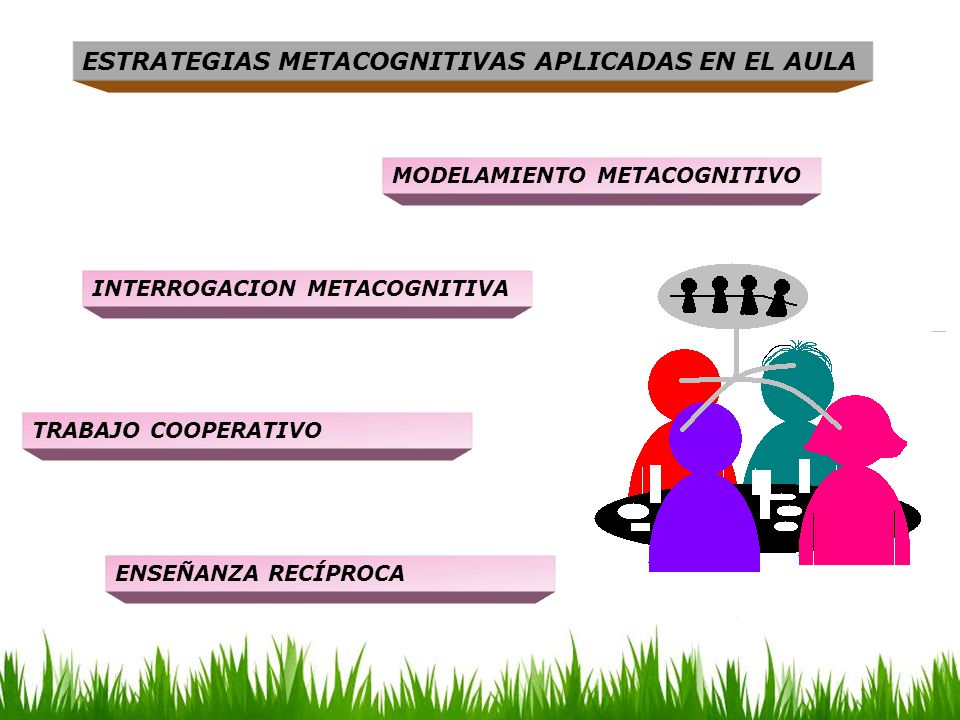 ESTRATEGIAS METACOGNITIVAS APLICADAS EN EL AULA

MODELAMIENTO METACOGNITIVO

INTERROGACION METACOGNITIVA

TRABAJO COOPERATIVO

ENSEÑANZA RECÍPROCA